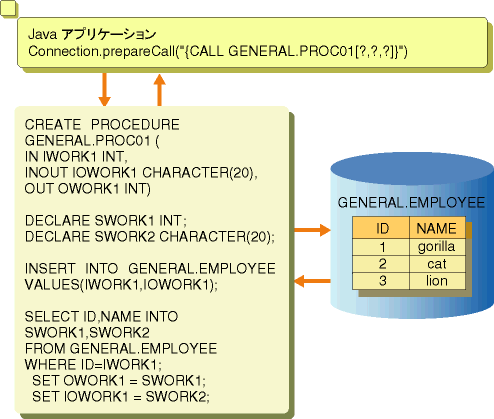 Java アプリケーション
Connection.prepareCall("{CALL GENERAL.PROC01[?,?,?]}")

CREATE PROCEDURE
GENERAL.PROC01 (
IN IWORK1 INT,
INOUT IOWORK1 CHARACTER(20),
OUT OWORK1 INT)

DECLARE SWORK1 INT;
DECLARE SWORK2 CHARACTER(20);

INSERT INTO GENERAL.EMPLOYEE
VALUES(IWORK1,IOWORK1);

SELECT ID,NAME INTO
SWORK1,SWORK2
FROM GENERAL.EMPLOYEE
WHERE ID=IWORK1;
SET OWORK1 = SWORK1;
SET IOWORK1 = SWORK2;

GENERAL.EMPLOYEE

| ID | NAME |
|---|---|
| 1 | gorilla |
| 2 | cat |
| 3 | lion |